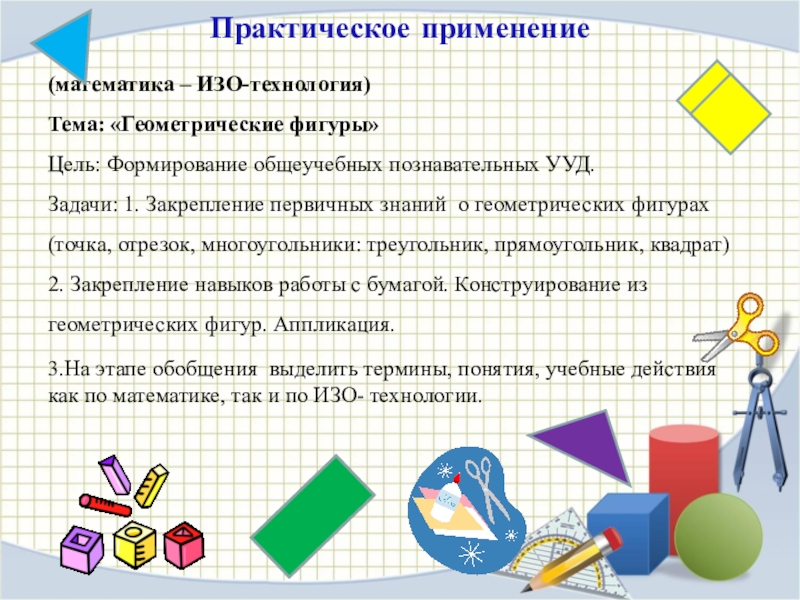 Практическое применение

(математика – ИЗО-технология)

Тема: «Геометрические фигуры»

Цель: Формирование общеучебных познавательных УУД.

Задачи: 1. Закрепление первичных знаний о геометрических фигурах (точка, отрезок, многоугольники: треугольник, прямоугольник, квадрат)

2. Закрепление навыков работы с бумагой. Конструирование из геометрических фигур. Аппликация.

3.На этапе обобщения выделить термины, понятия, учебные действия как по математике, так и по ИЗО- технологии.